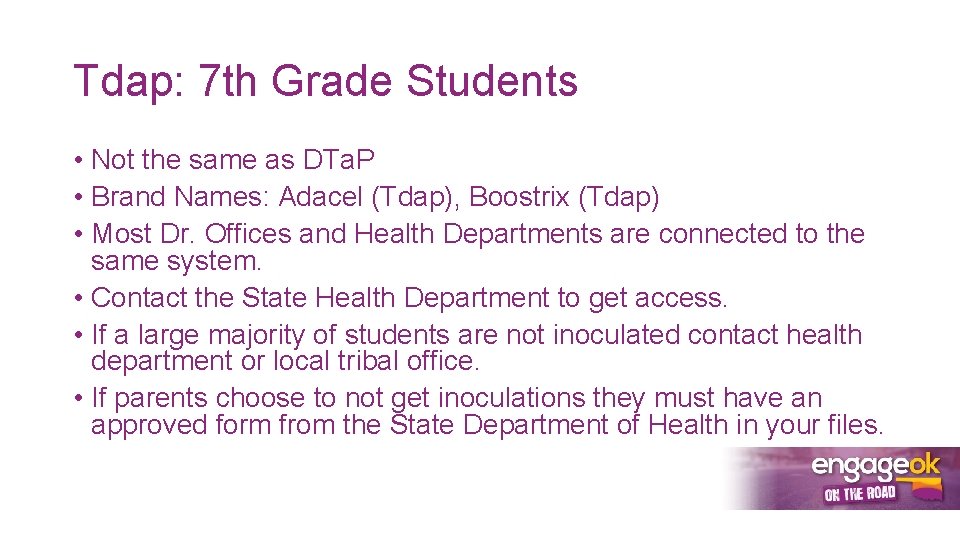 Tdap: 7th Grade Students

• Not the same as DTaP
• Brand Names: Adacel (Tdap), Boostrix (Tdap)
• Most Dr. Offices and Health Departments are connected to the same system.
• Contact the State Health Department to get access.
• If a large majority of students are not inoculated contact health department or local tribal office.
• If parents choose to not get inoculations they must have an approved form from the State Department of Health in your files.

engageok
ON THE ROAD